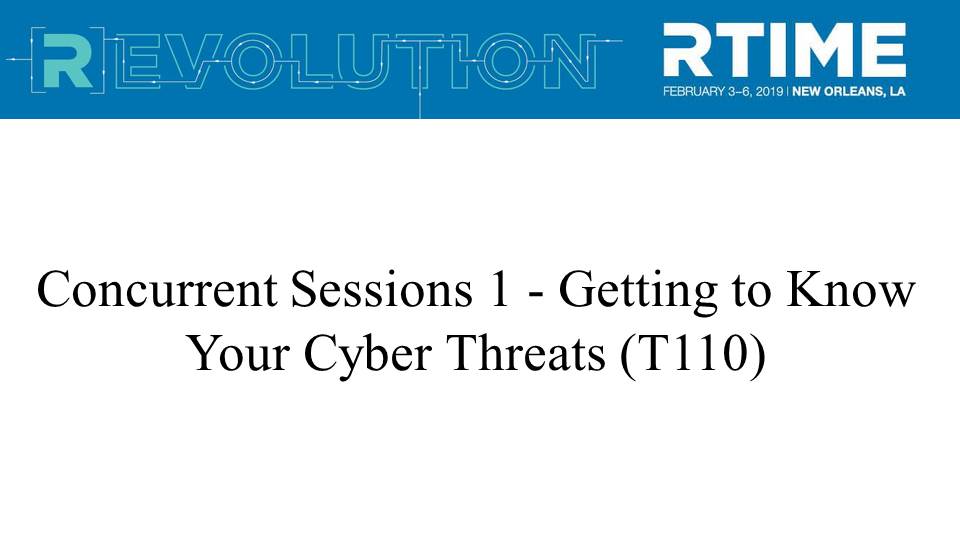 [R]EVOLUTION

RTIME
FEBRUARY 3–6, 2019 | NEW ORLEANS, LA

Concurrent Sessions 1 - Getting to Know Your Cyber Threats (T110)